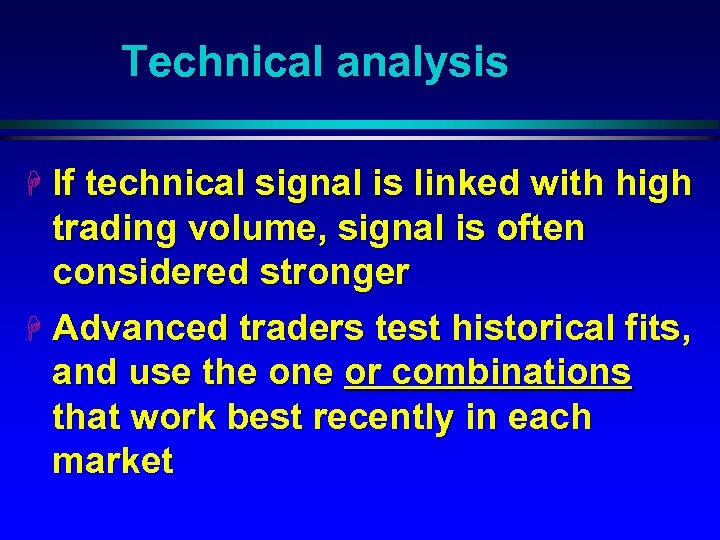 Technical analysis

If technical signal is linked with high trading volume, signal is often considered stronger

Advanced traders test historical fits, and use the one or combinations that work best recently in each market